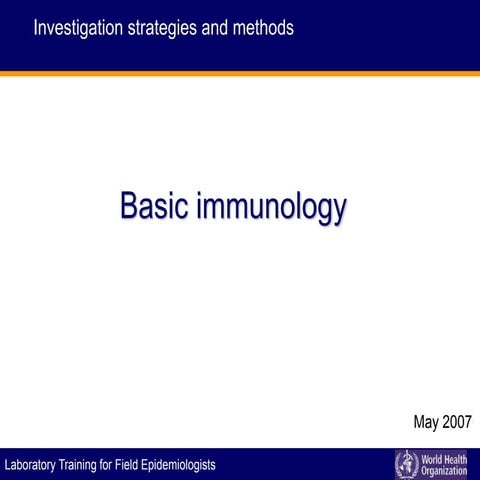 Investigation strategies and methods

Basic immunology

May 2007

Laboratory Training for Field Epidemiologists

World Health Organization